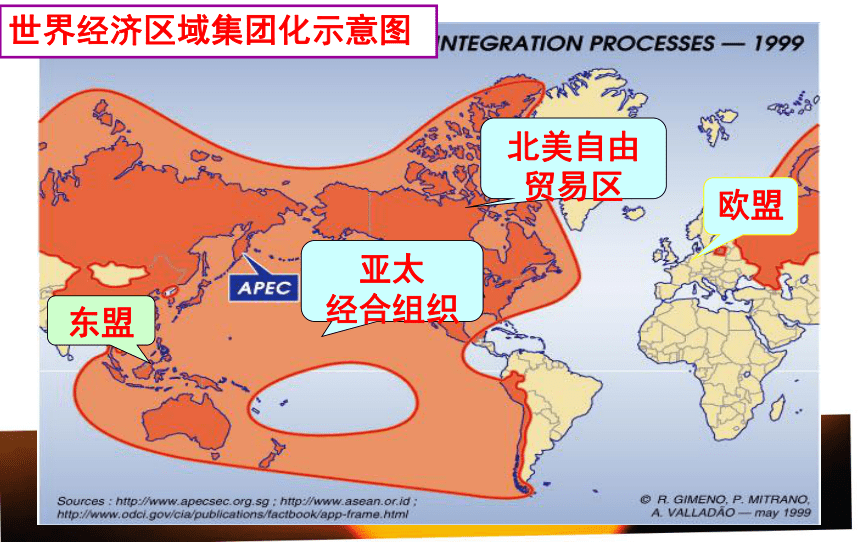 世界经济区域集团化示意图

INTEGRATION PROCESSES — 1999

北美自由贸易区

欧盟

APEC

亚太经合组织

东盟

Sources : http://www.apecsec.org.sg ; http://www.asean.or.id ; http://www.odci.gov/cia/publications/factbook/app-frame.html

© R. GIMENO, P. MITRANO, A. VALLADÃO — may 1999